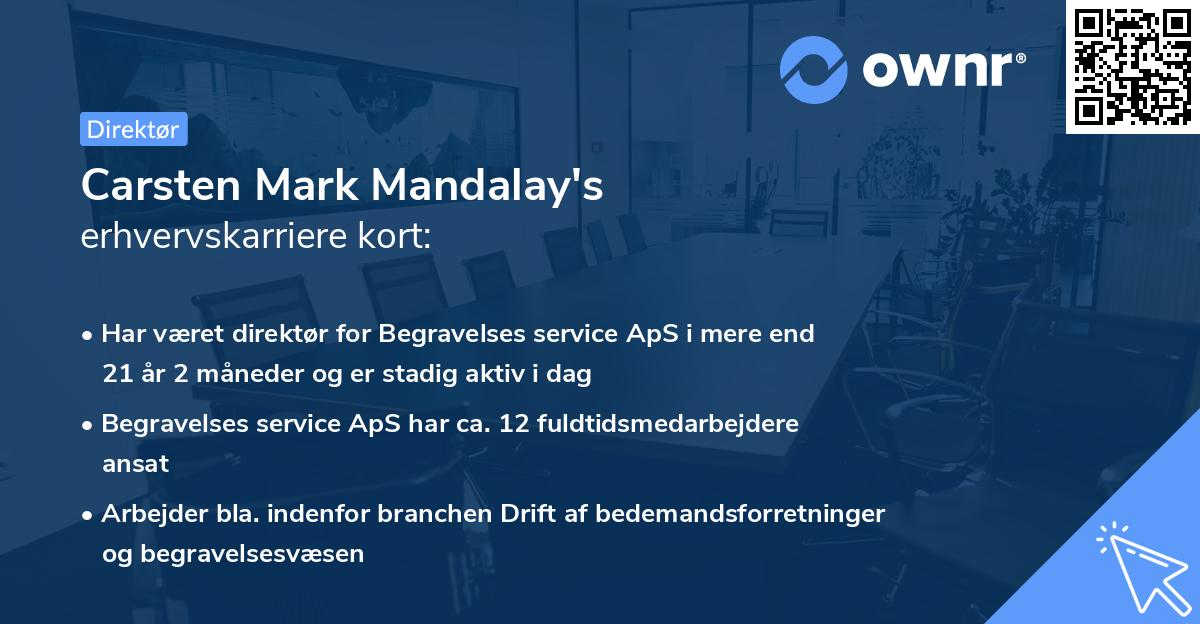 ownr®

Direktør

Carsten Mark Mandalay's
erhvervskarriere kort:

• Har været direktør for Begravelses service ApS i mere end 21 år 2 måneder og er stadig aktiv i dag
• Begravelses service ApS har ca. 12 fuldtidsmedarbejdere ansat
• Arbejder bla. indenfor branchen Drift af bedemandsforretninger og begravelsesvæsen